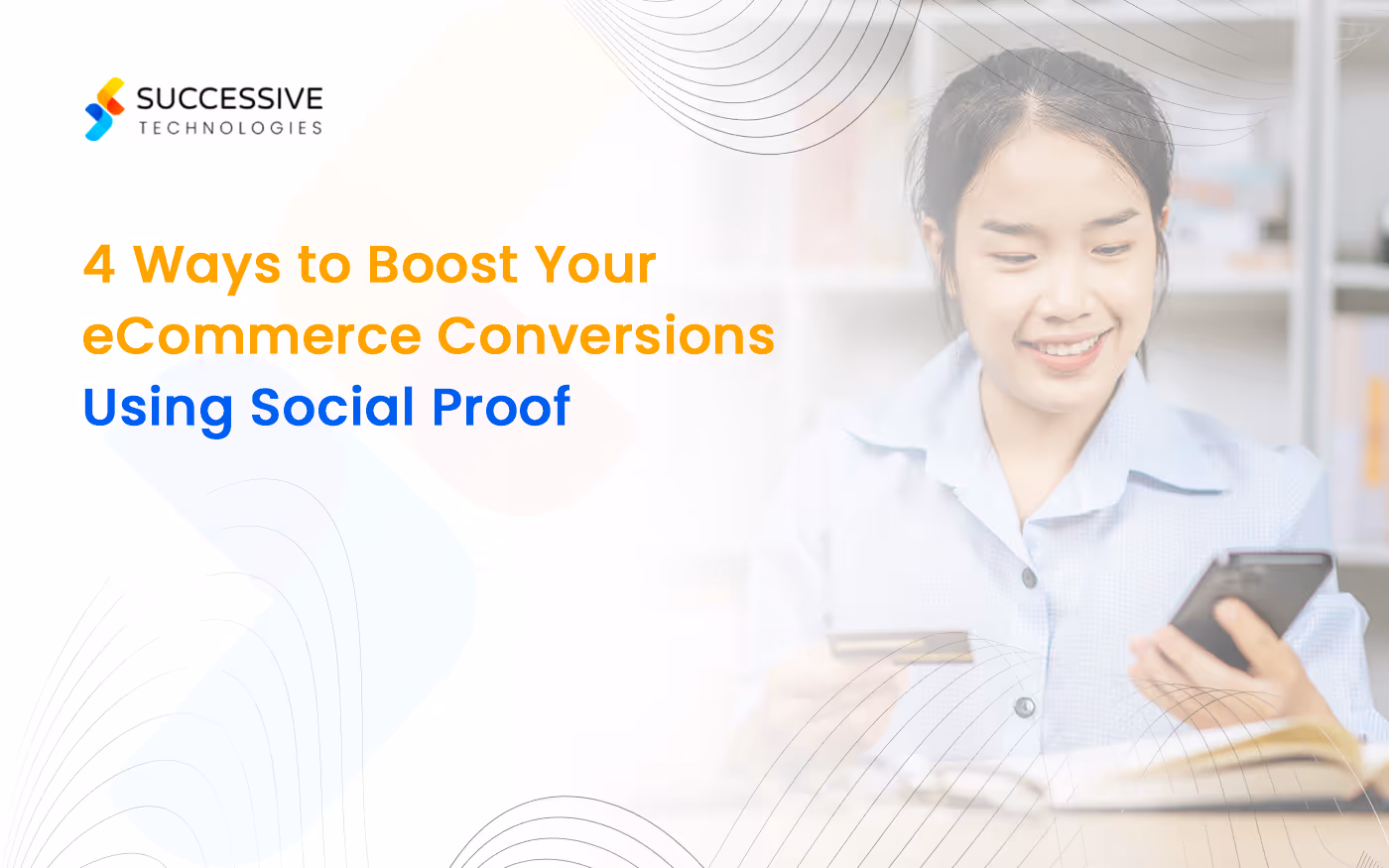 SUCCESSIVE
TECHNOLOGIES

4 Ways to Boost Your eCommerce Conversions Using Social Proof